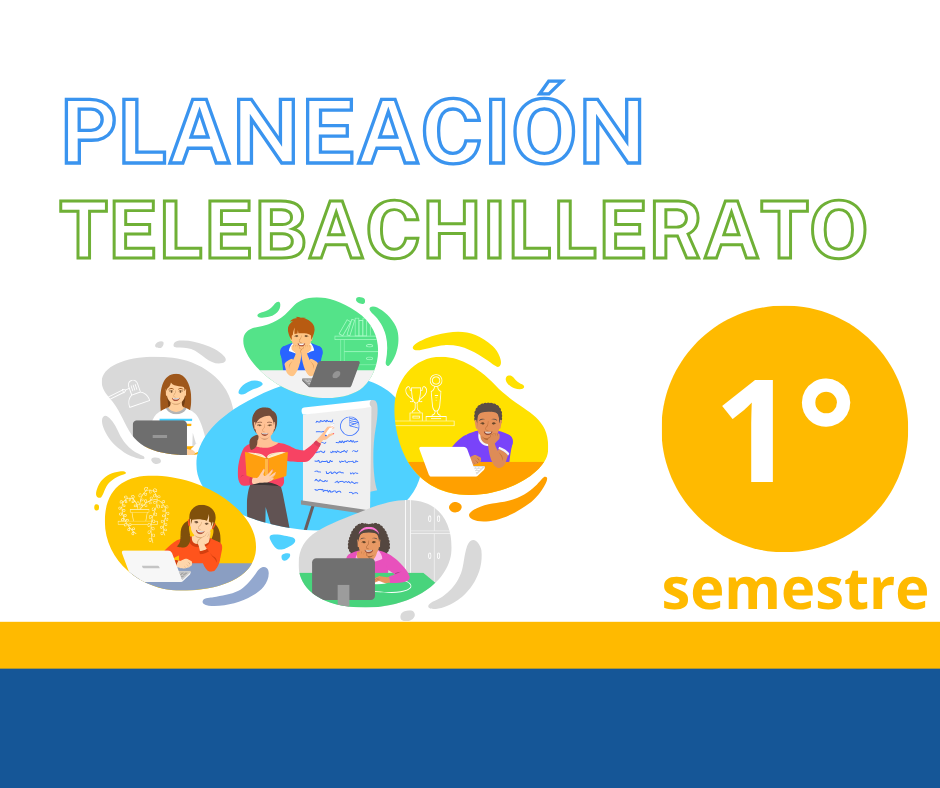 PLANEACIÓN
TELEBACHILLERATO

1°
semestre